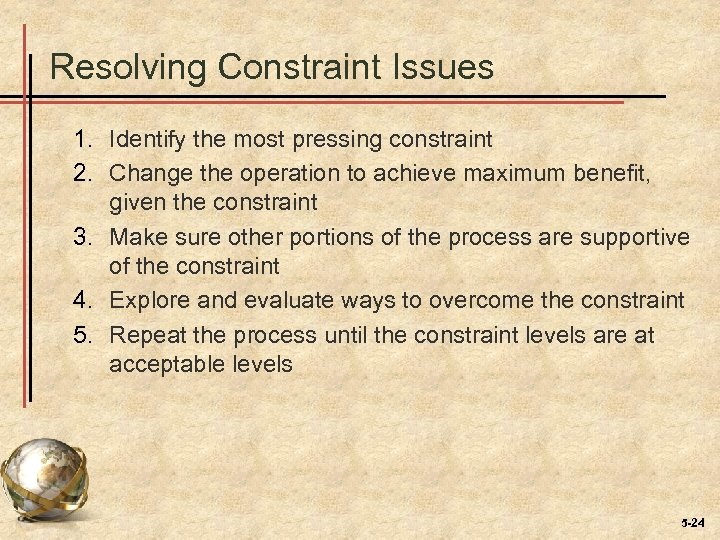 Resolving Constraint Issues

1. Identify the most pressing constraint
2. Change the operation to achieve maximum benefit, given the constraint
3. Make sure other portions of the process are supportive of the constraint
4. Explore and evaluate ways to overcome the constraint
5. Repeat the process until the constraint levels are at acceptable levels

5-24